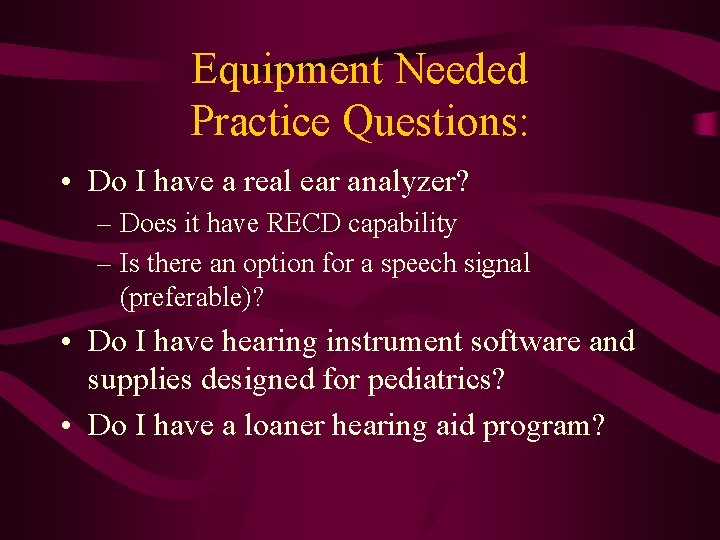 Equipment Needed
Practice Questions:

• Do I have a real ear analyzer?
– Does it have RECD capability
– Is there an option for a speech signal (preferable)?
• Do I have hearing instrument software and supplies designed for pediatrics?
• Do I have a loaner hearing aid program?